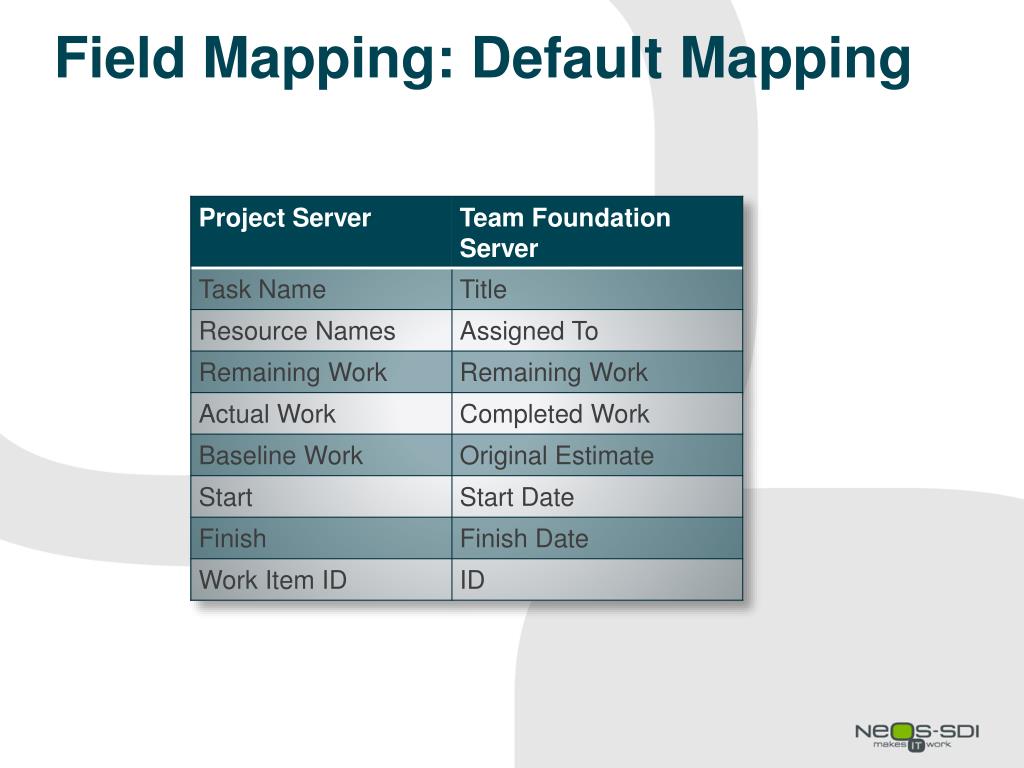 Field Mapping: Default Mapping

| Project Server | Team Foundation Server |
|---|---|
| Task Name | Title |
| Resource Names | Assigned To |
| Remaining Work | Remaining Work |
| Actual Work | Completed Work |
| Baseline Work | Original Estimate |
| Start | Start Date |
| Finish | Finish Date |
| Work Item ID | ID |

NeOS-SDI
makes IT work